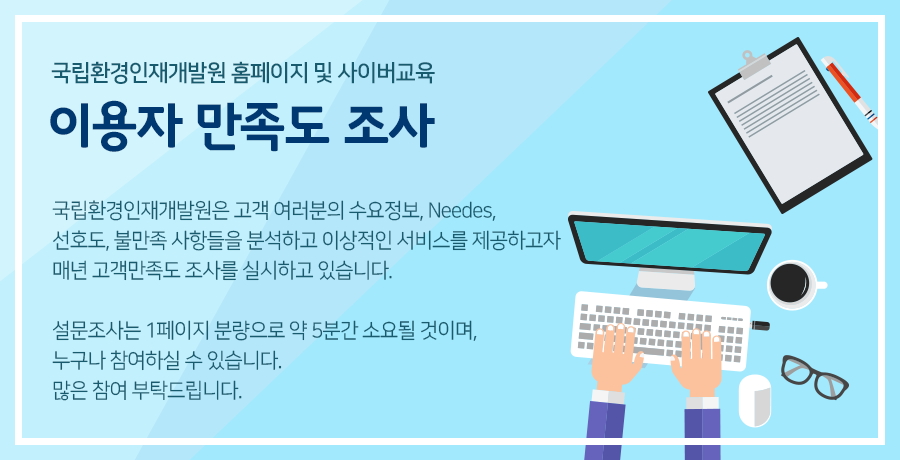 국립환경인재개발원 홈페이지 및 사이버교육

이용자 만족도 조사

국립환경인재개발원은 고객 여러분의 수요정보, Needes, 선호도, 불만족 사항들을 분석하고 이상적인 서비스를 제공하고자 매년 고객만족도 조사를 실시하고 있습니다.

설문조사는 1페이지 분량으로 약 5분간 소요될 것이며, 누구나 참여하실 수 있습니다.
많은 참여 부탁드립니다.